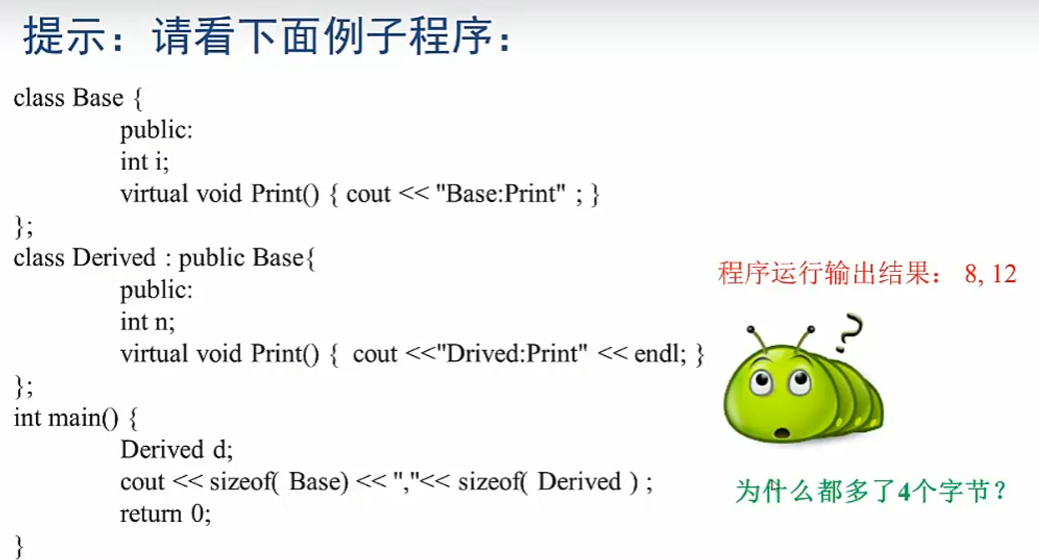 提示：请看下面例子程序：

class Base {
public:
int i;
virtual void Print() { cout << "Base:Print" ; }
};
class Derived : public Base{
public:
int n;
virtual void Print() { cout <<"Drived:Print" << endl; }
};
int main() {
Derived d;
cout << sizeof( Base) << ","<< sizeof( Derived ) ;
return 0;
}

程序运行输出结果： 8, 12

?

为什么都多了4个字节？